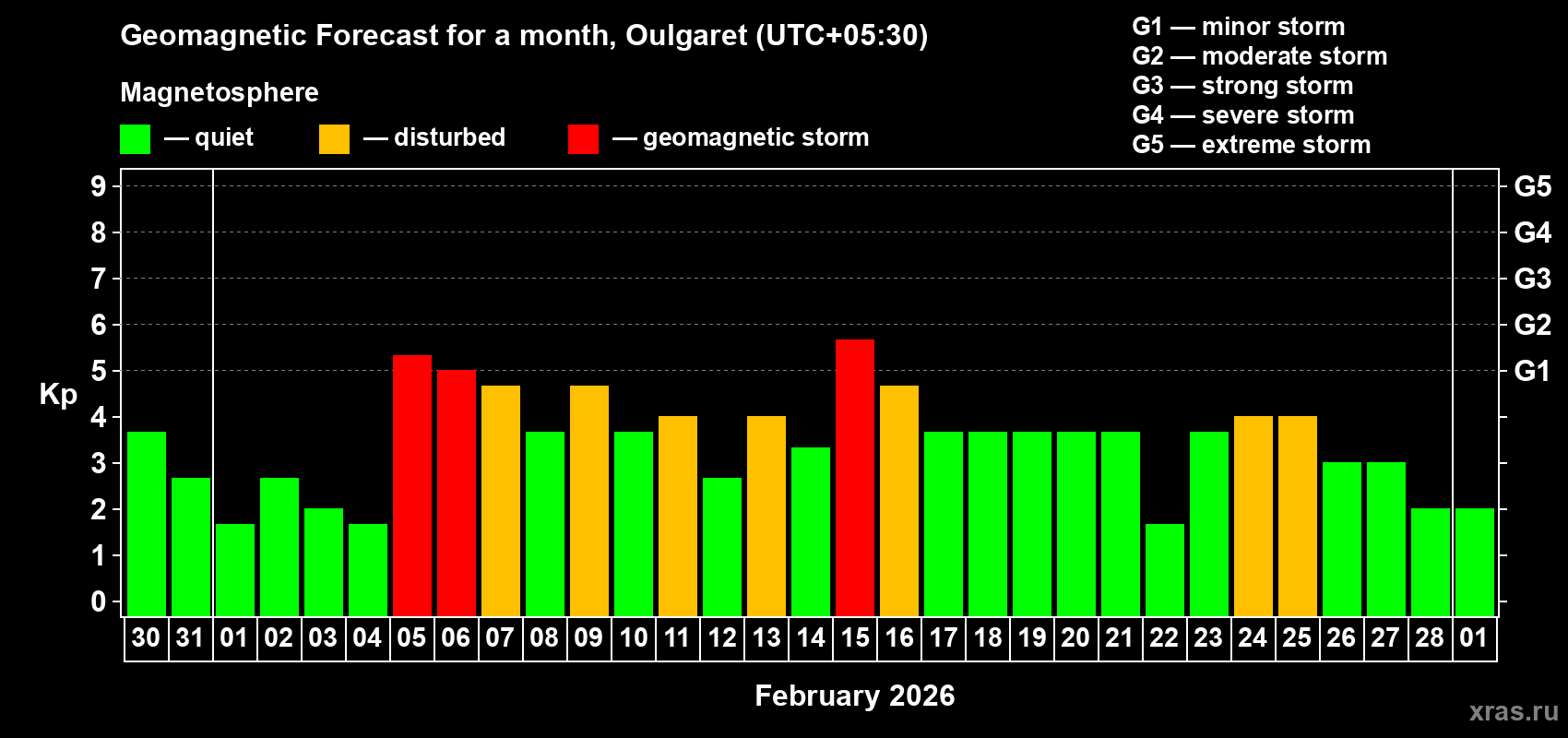 Geomagnetic Forecast for a month, Oulgaret (UTC+05:30)

Magnetosphere

— quiet — disturbed — geomagnetic storm

G1 — minor storm
G2 — moderate storm
G3 — strong storm
G4 — severe storm
G5 — extreme storm

Kp

9
8
7
6
5
4
3
2
1
0

G5
G4
G3
G2
G1

30 31 01 02 03 04 05 06 07 08 09 10 11 12 13 14 15 16 17 18 19 20 21 22 23 24 25 26 27 28 01

February 2026

xras.ru